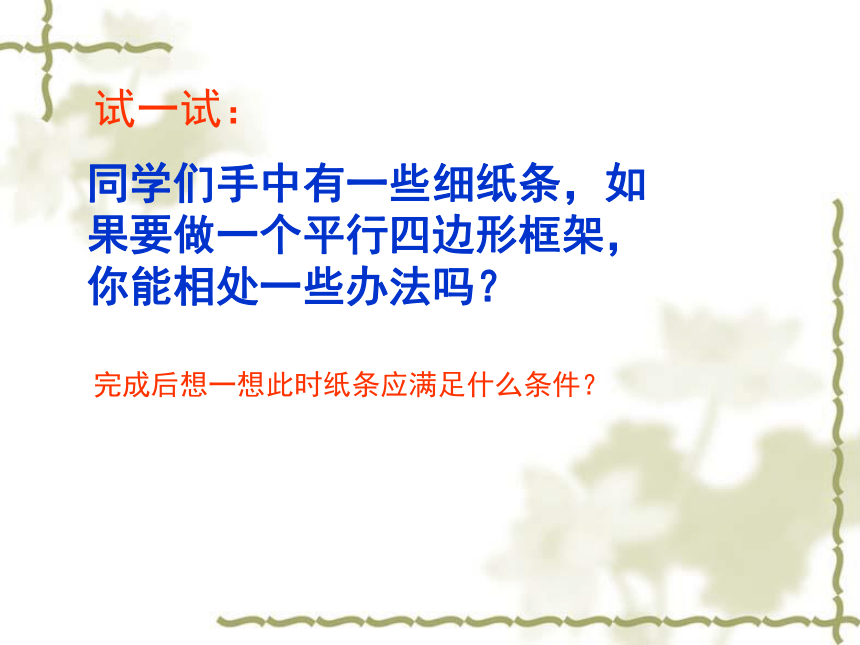 试一试：

同学们手中有一些细纸条，如果要做一个平行四边形框架，你能相处一些办法吗？

完成后想一想此时纸条应满足什么条件？